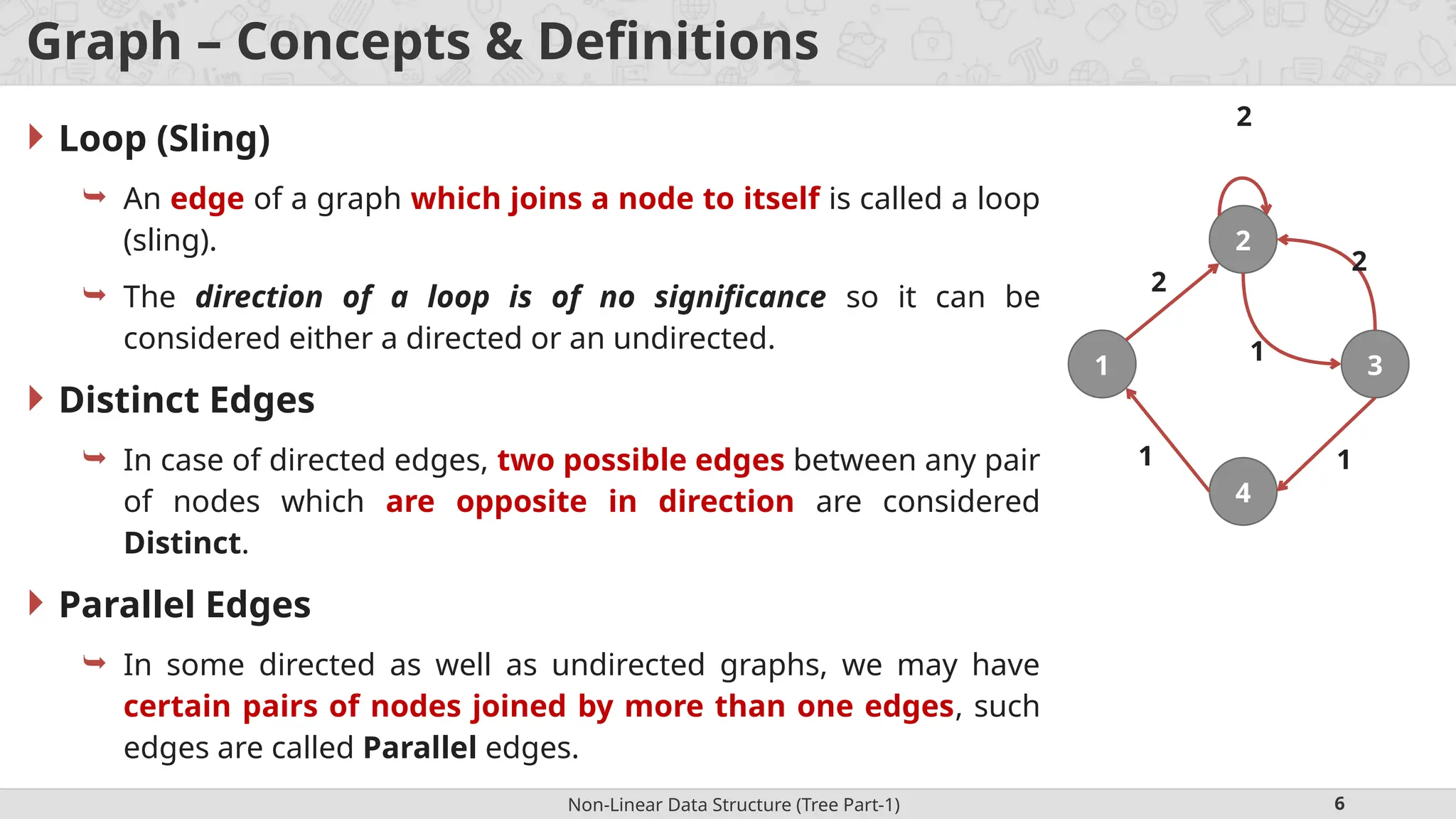 Graph – Concepts & Definitions

Loop (Sling)

An edge of a graph which joins a node to itself is called a loop (sling).

The direction of a loop is of no significance so it can be considered either a directed or an undirected.

Distinct Edges

In case of directed edges, two possible edges between any pair of nodes which are opposite in direction are considered Distinct.

Parallel Edges

In some directed as well as undirected graphs, we may have certain pairs of nodes joined by more than one edges, such edges are called Parallel edges.

2
2
2
2
1
1
3
1
1
4

Non-Linear Data Structure (Tree Part-1)
6